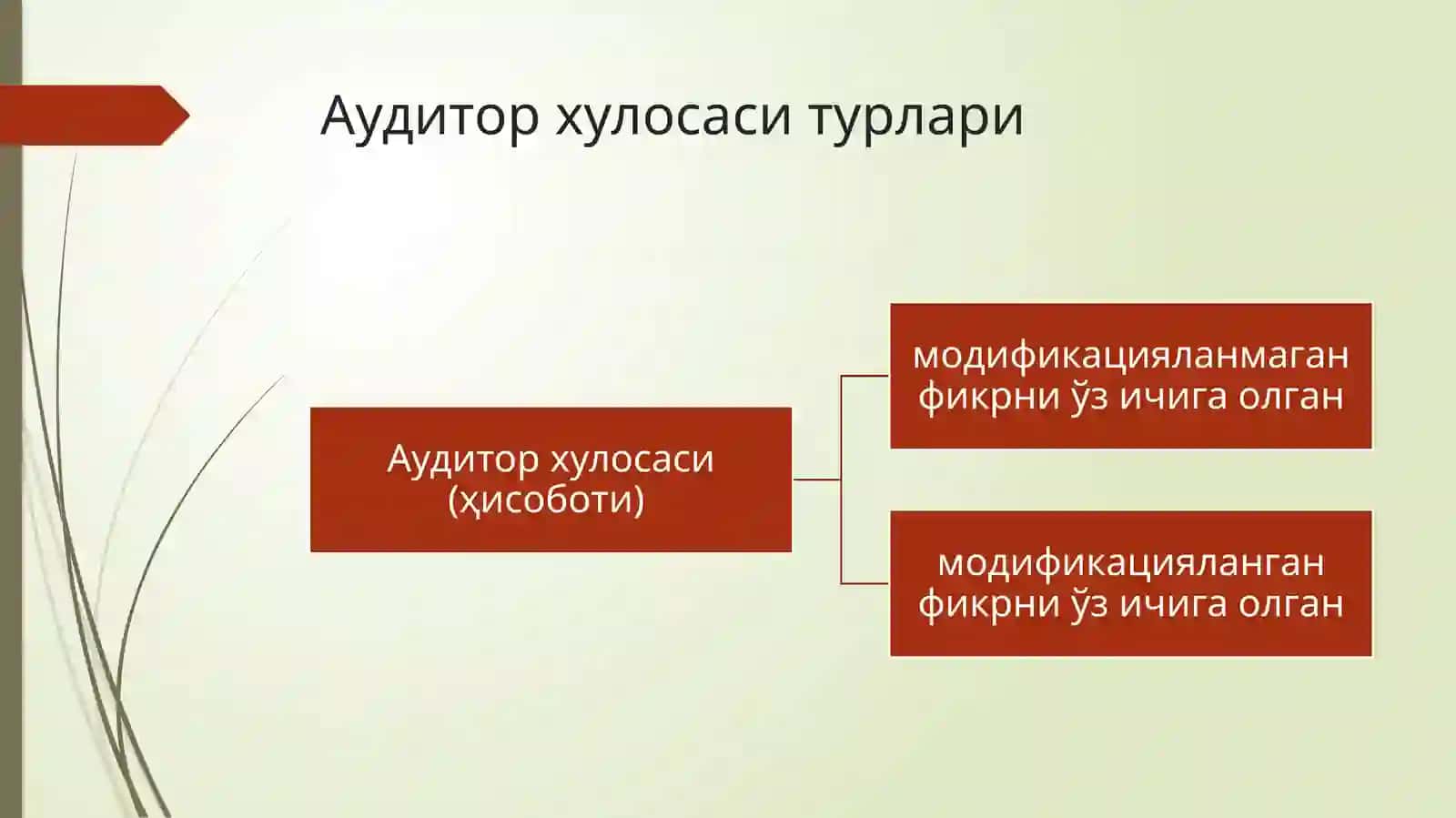 Аудитор хулосаси турлари

Аудитор хулосаси (ҳисоботи)

модификацияланмаган фикрни ўз ичига олган

модификацияланган фикрни ўз ичига олган